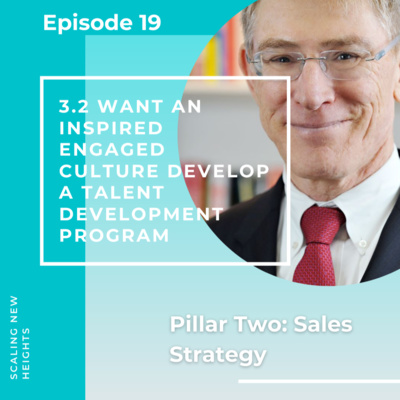 Episode 19

3.2 WANT AN INSPIRED ENGAGED CULTURE DEVELOP A TALENT DEVELOPMENT PROGRAM

SCALING NEW HEIGHTS

Pillar Two: Sales Strategy